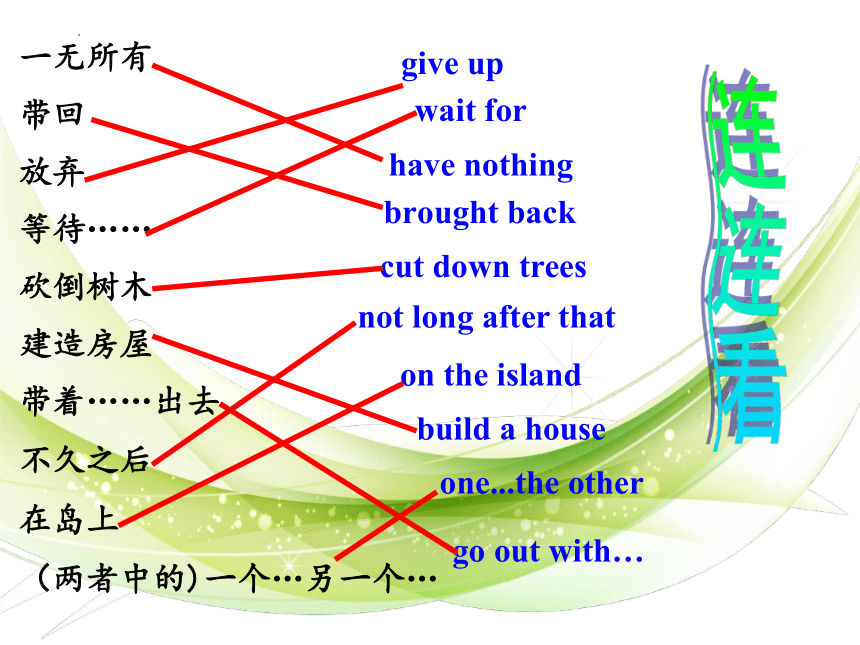 一无所有
带回
放弃
等待……
砍倒树木
建造房屋
带着……出去
不久之后
在岛上
(两者中的)一个…另一个…

give up
wait for
have nothing
brought back
cut down trees
not long after that
on the island
build a house
one...the other
go out with…

连连看